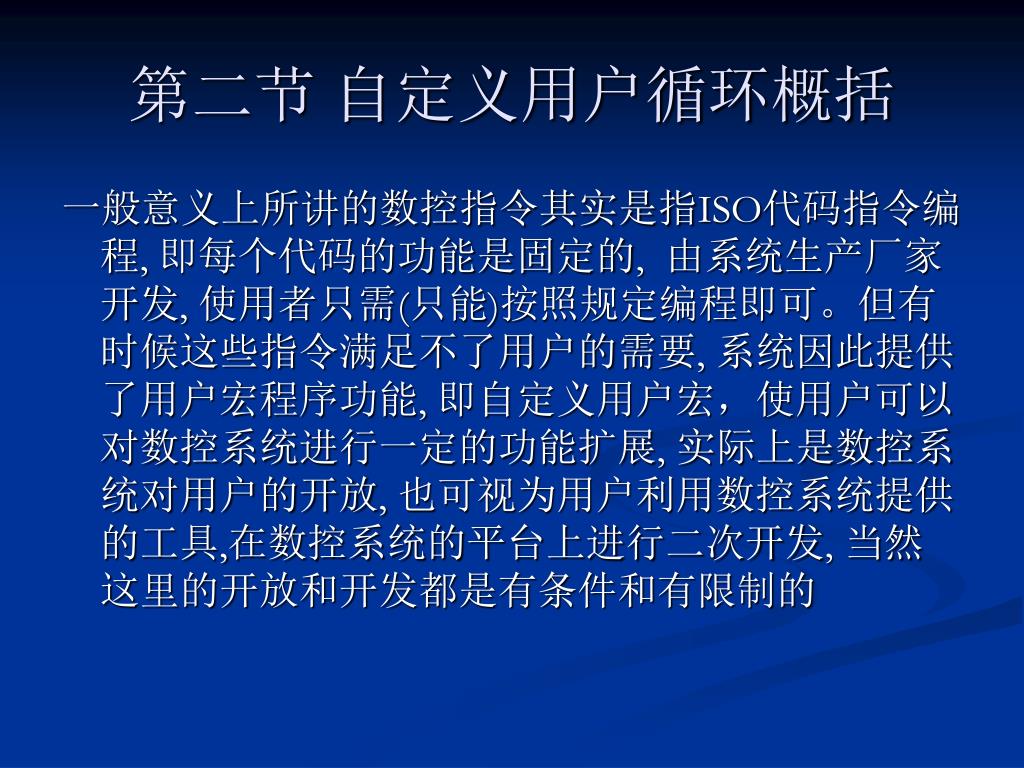 第二节 自定义用户循环概括

一般意义上所讲的数控指令其实是指ISO代码指令编程, 即每个代码的功能是固定的, 由系统生产厂家开发, 使用者只需(只能)按照规定编程即可。但有时候这些指令满足不了用户的需要, 系统因此提供了用户宏程序功能, 即自定义用户宏，使用户可以对数控系统进行一定的功能扩展, 实际上是数控系统对用户的开放, 也可视为用户利用数控系统提供的工具,在数控系统的平台上进行二次开发, 当然这里的开放和开发都是有条件和有限制的